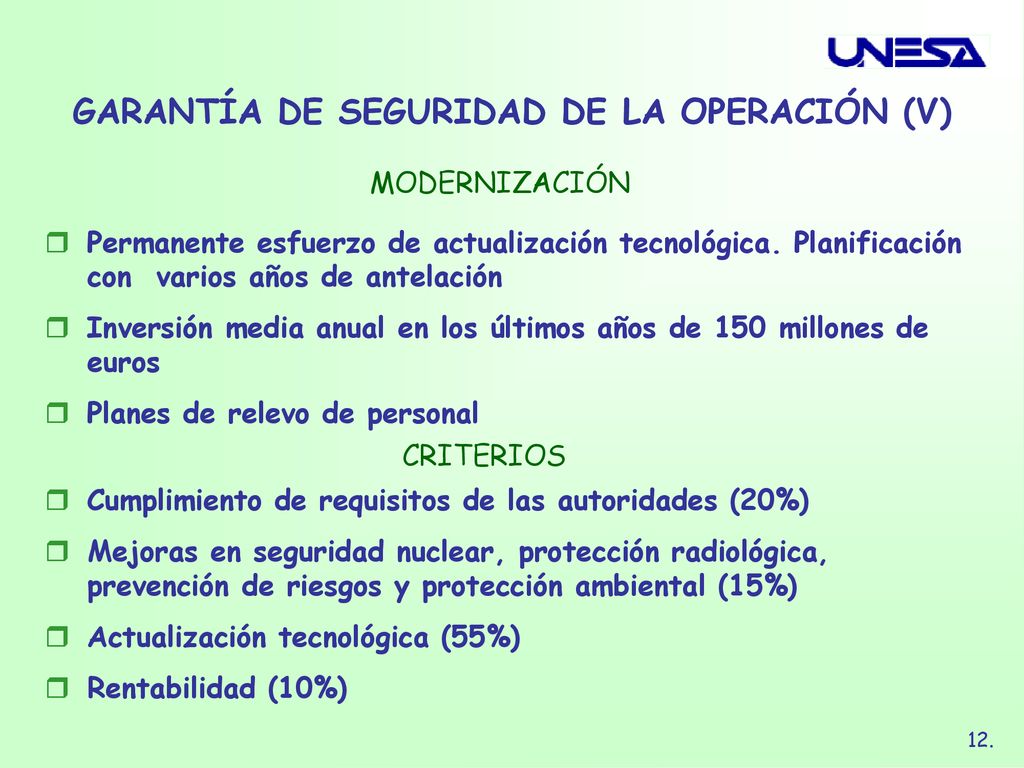 UNESA

GARANTÍA DE SEGURIDAD DE LA OPERACIÓN (V)

MODERNIZACIÓN

Permanente esfuerzo de actualización tecnológica. Planificación con varios años de antelación

Inversión media anual en los últimos años de 150 millones de euros

Planes de relevo de personal

CRITERIOS

Cumplimiento de requisitos de las autoridades (20%)

Mejoras en seguridad nuclear, protección radiológica, prevención de riesgos y protección ambiental (15%)

Actualización tecnológica (55%)

Rentabilidad (10%)

12.